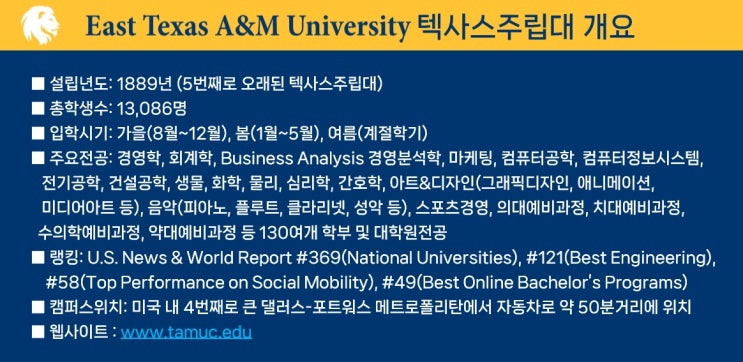 East Texas A&M University 텍사스주립대 개요

■ 설립년도: 1889년 (5번째로 오래된 텍사스주립대)
■ 총학생수: 13,086명
■ 입학시기: 가을(8월~12월), 봄(1월~5월), 여름(계절학기)
■ 주요전공: 경영학, 회계학, Business Analysis 경영분석학, 마케팅, 컴퓨터공학, 컴퓨터정보시스템, 전기공학, 건설공학, 생물, 화학, 물리, 심리학, 간호학, 아트&디자인(그래픽디자인, 애니메이션, 미디어아트 등), 음악(피아노, 플루트, 클라리넷, 성악 등), 스포츠경영, 의대예비과정, 치대예비과정, 수의학예비과정, 약대예비과정 등 130여개 학부 및 대학원전공
■ 랭킹: U.S. News & World Report #369(National Universities), #121(Best Engineering), #58(Top Performance on Social Mobility), #49(Best Online Bachelor's Programs)
■ 캠퍼스위치: 미국 내 4번째로 큰 댈러스-포트워스 메트로폴리탄에서 자동차로 약 50분거리에 위치
■ 웹사이트 : www.tamuc.edu